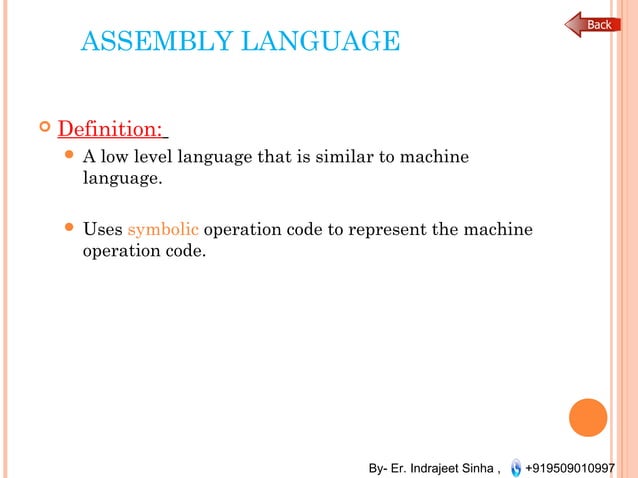 Back

ASSEMBLY LANGUAGE

Definition:

A low level language that is similar to machine language.

Uses symbolic operation code to represent the machine operation code.

By- Er. Indrajeet Sinha , +919509010997